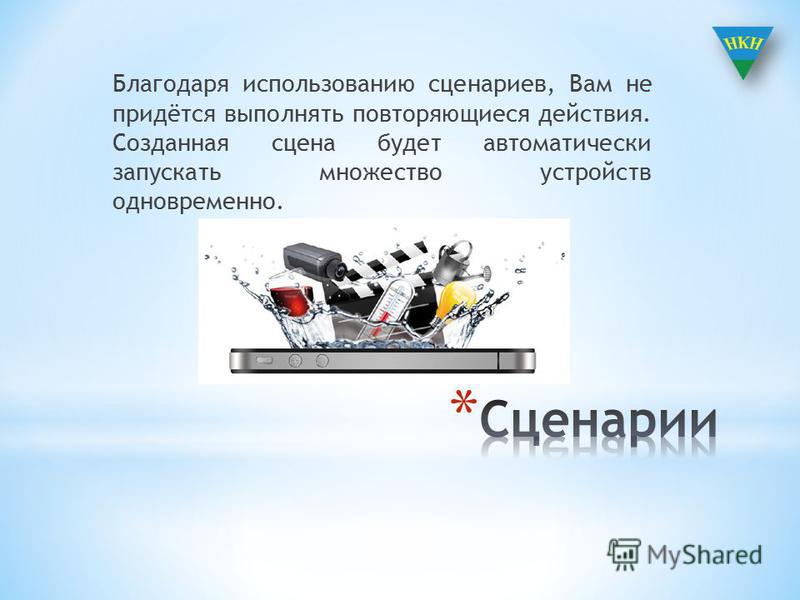 НКН

Благодаря использованию сценариев, Вам не придётся выполнять повторяющиеся действия. Созданная сцена будет автоматически запускать множество устройств одновременно.

*Сценарии

MyShared